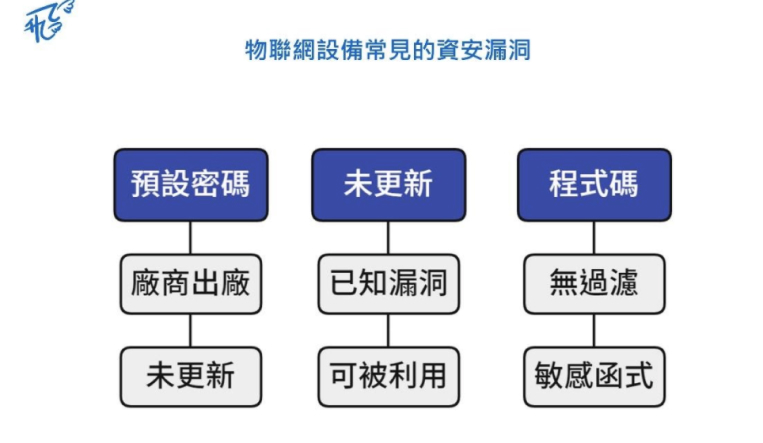 物聯網設備常見的資安漏洞

預設密碼

廠商出廠

未更新

未更新

已知漏洞

可被利用

程式碼

無過濾

敏感函式